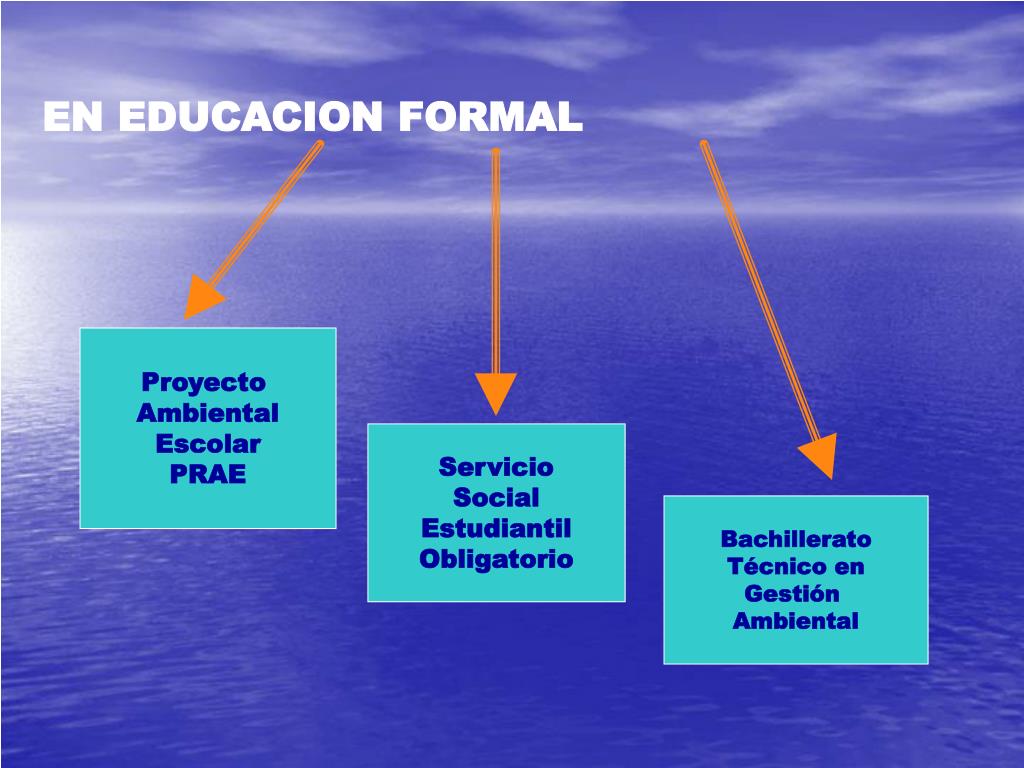 EN EDUCACION FORMAL

Proyecto Ambiental Escolar PRAE

Servicio Social Estudiantil Obligatorio

Bachillerato Técnico en Gestión Ambiental